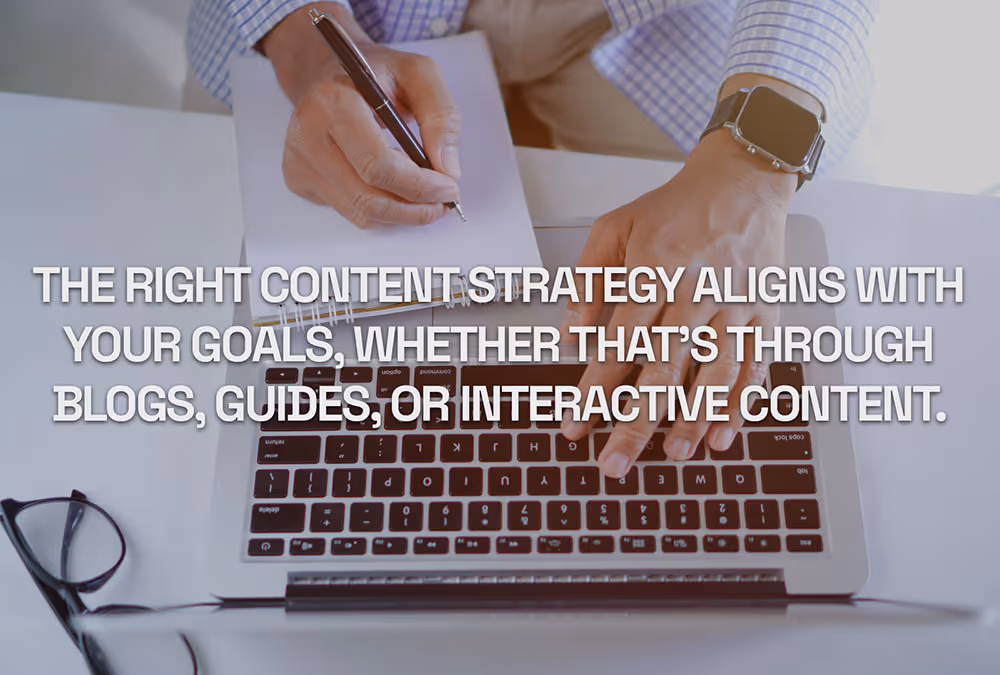 THE RIGHT CONTENT STRATEGY ALIGNS WITH YOUR GOALS, WHETHER THAT'S THROUGH BLOGS, GUIDES, OR INTERACTIVE CONTENT.